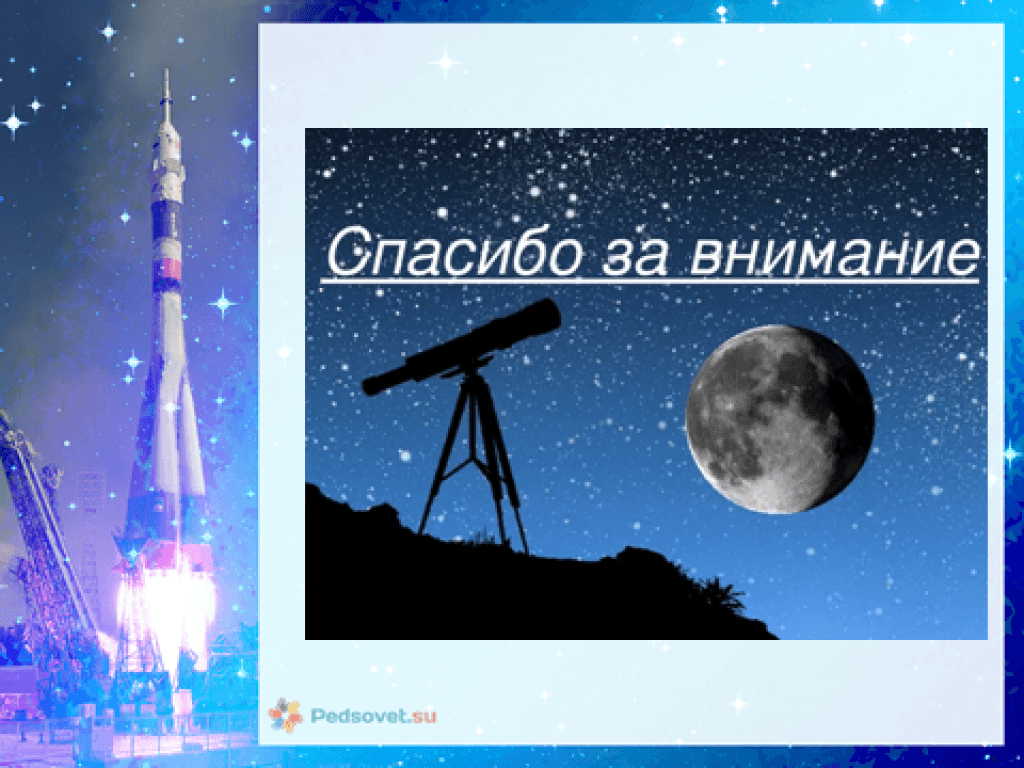 Спасибо за внимание

Pedsovet.su